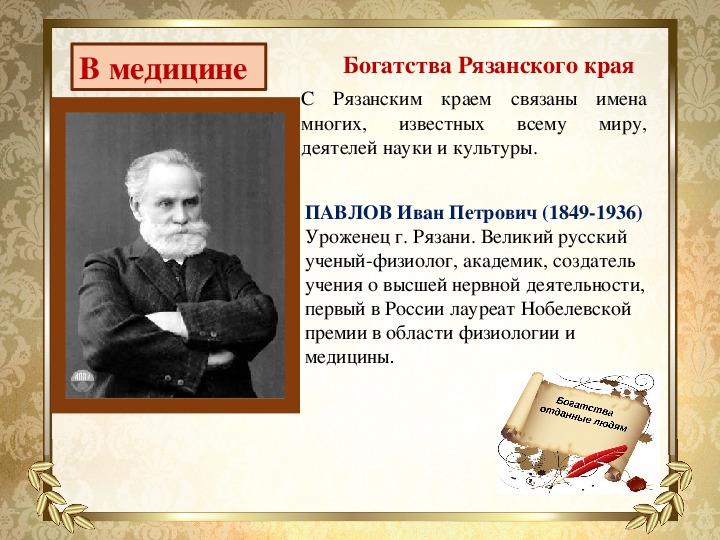 В медицине

Богатства Рязанского края

С Рязанским краем связаны имена многих, известных всему миру, деятелей науки и культуры.

ПАВЛОВ Иван Петрович (1849-1936) Уроженец г. Рязани. Великий русский ученый-физиолог, академик, создатель учения о высшей нервной деятельности, первый в России лауреат Нобелевской премии в области физиологии и медицины.

Богатства отданные людям